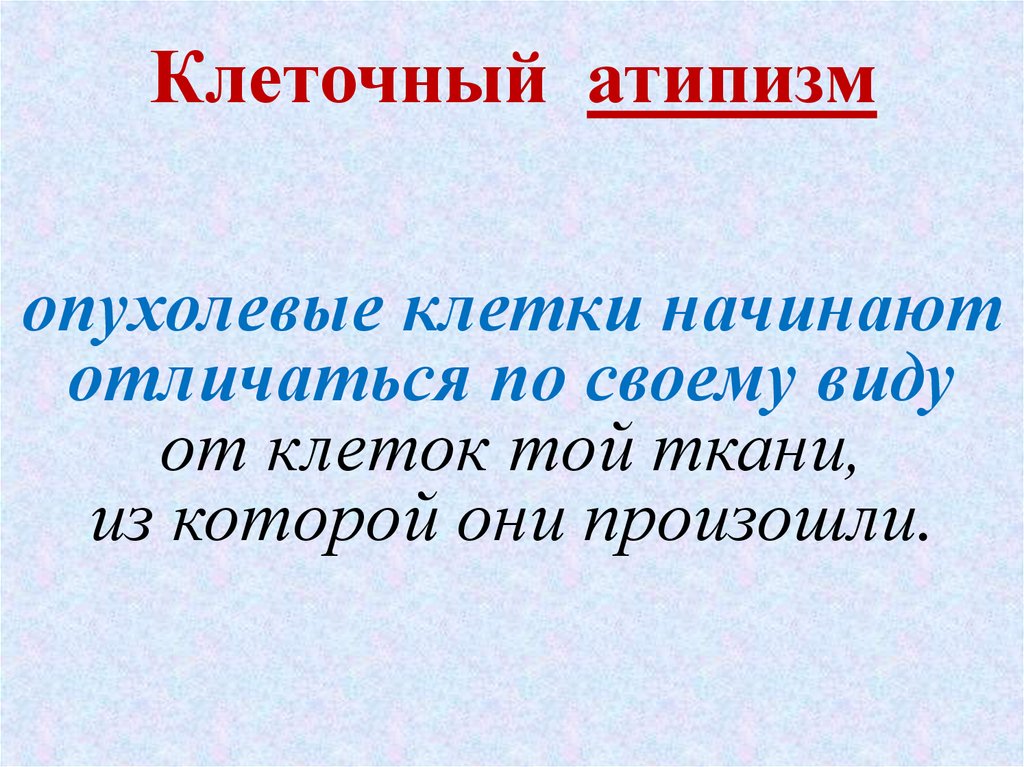 Клеточный атипизм

опухолевые клетки начинают отличаться по своему виду от клеток той ткани, из которой они произошли.